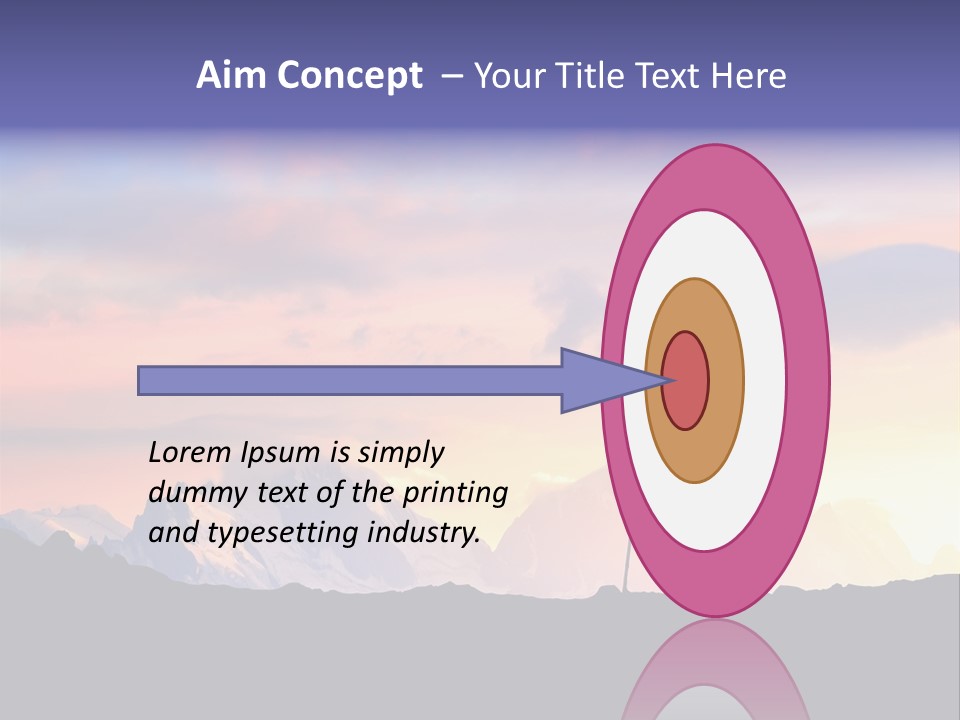 Aim Concept – Your Title Text Here

Lorem Ipsum is simply dummy text of the printing and typesetting industry.